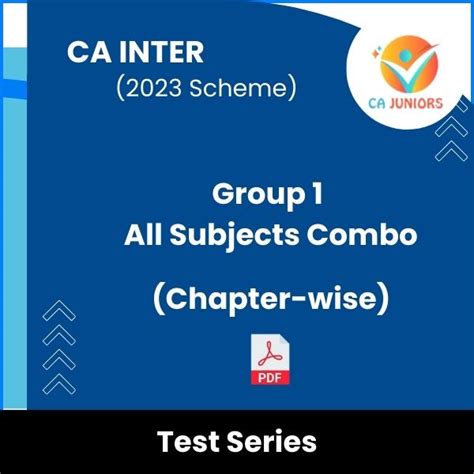 CA INTER
(2023 Scheme)

CA JUNIORS

Group 1
All Subjects Combo

(Chapter-wise)

PDF

Test Series